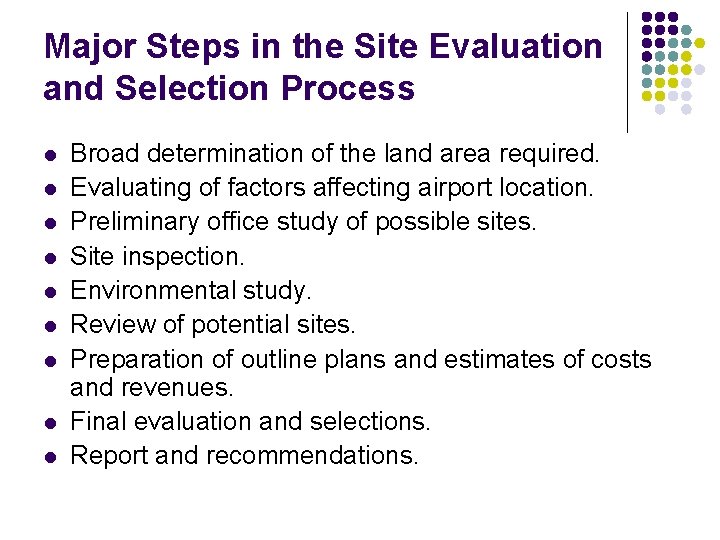 Major Steps in the Site Evaluation and Selection Process

- Broad determination of the land area required.
- Evaluating of factors affecting airport location.
- Preliminary office study of possible sites.
- Site inspection.
- Environmental study.
- Review of potential sites.
- Preparation of outline plans and estimates of costs and revenues.
- Final evaluation and selections.
- Report and recommendations.